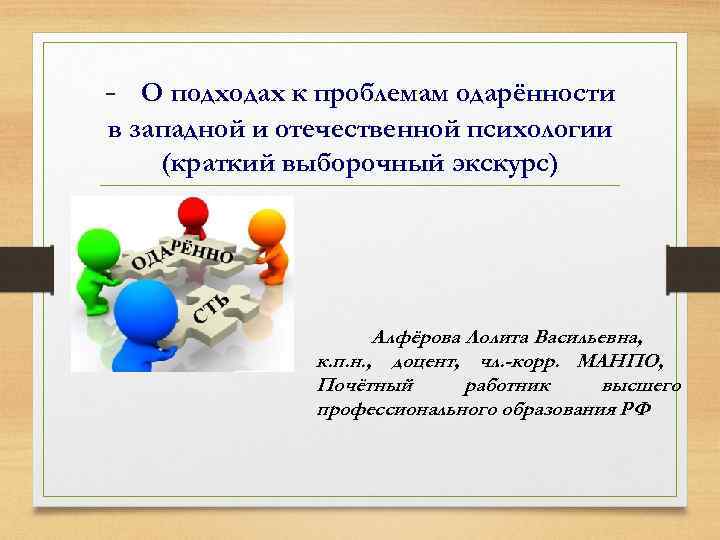 - О подходах к проблемам одарённости в западной и отечественной психологии (краткий выборочный экскурс)

ОДА РЁННО СТЬ

Алфёрова Лолита Васильевна, к.п.н., доцент, чл.-корр. МАНПО, Почётный работник высшего профессионального образования РФ